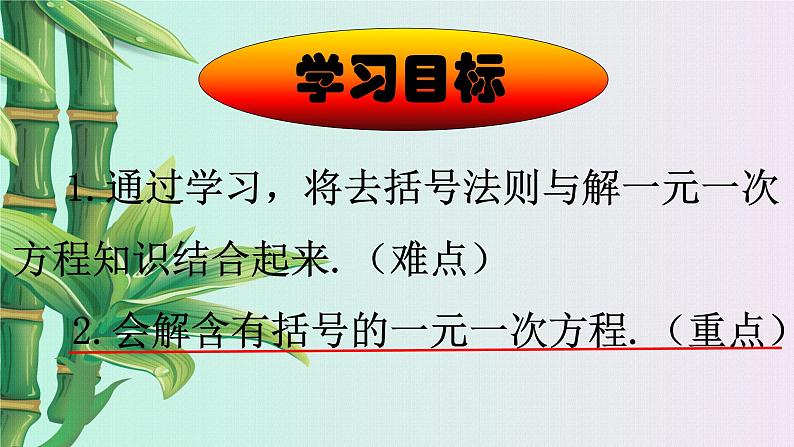 学习目标

1. 通过学习，将去括号法则与解一元一次方程知识结合起来.（难点）

2. 会解含有括号的一元一次方程.（重点）